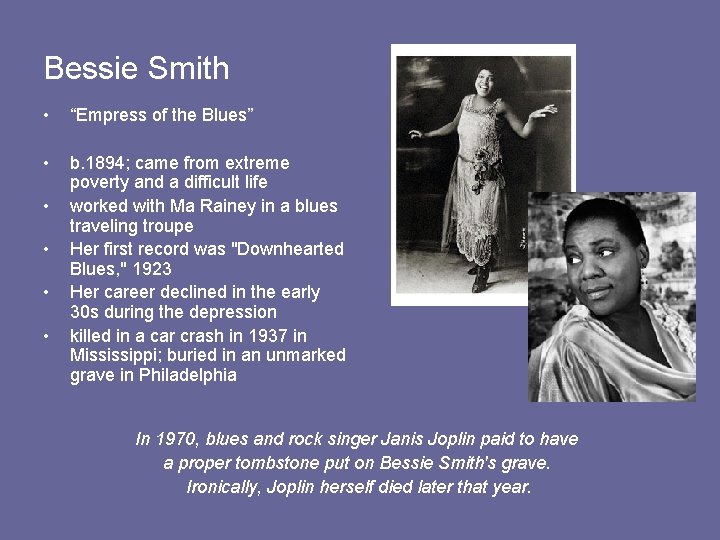 Bessie Smith

• “Empress of the Blues”

• b.1894; came from extreme poverty and a difficult life
• worked with Ma Rainey in a blues traveling troupe
• Her first record was "Downhearted Blues," 1923
• Her career declined in the early 30s during the depression
• killed in a car crash in 1937 in Mississippi; buried in an unmarked grave in Philadelphia

In 1970, blues and rock singer Janis Joplin paid to have a proper tombstone put on Bessie Smith's grave. Ironically, Joplin herself died later that year.